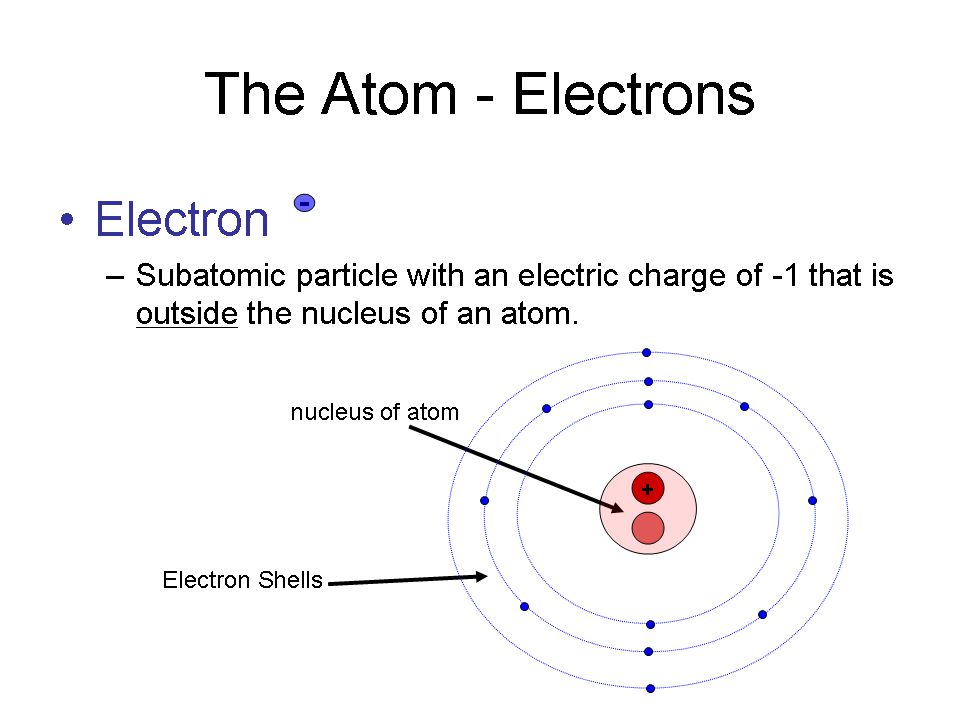 The Atom - Electrons

• Electron -

– Subatomic particle with an electric charge of -1 that is outside the nucleus of an atom.

nucleus of atom

+

Electron Shells